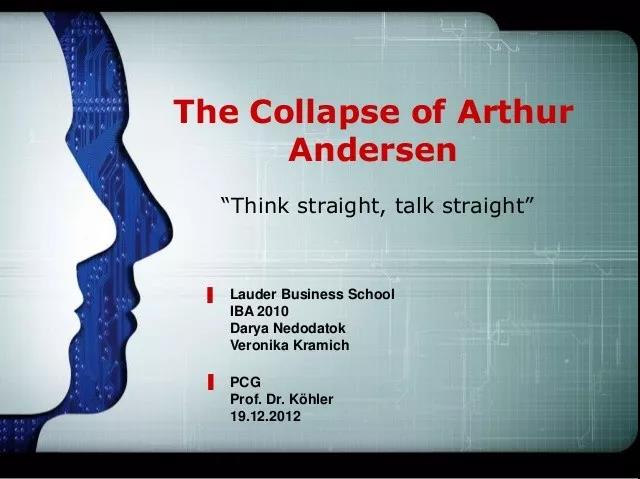 The Collapse of Arthur Andersen

“Think straight, talk straight”

Lauder Business School
IBA 2010
Darya Nedodatok
Veronika Kramich

PCG
Prof. Dr. Köhler
19.12.2012